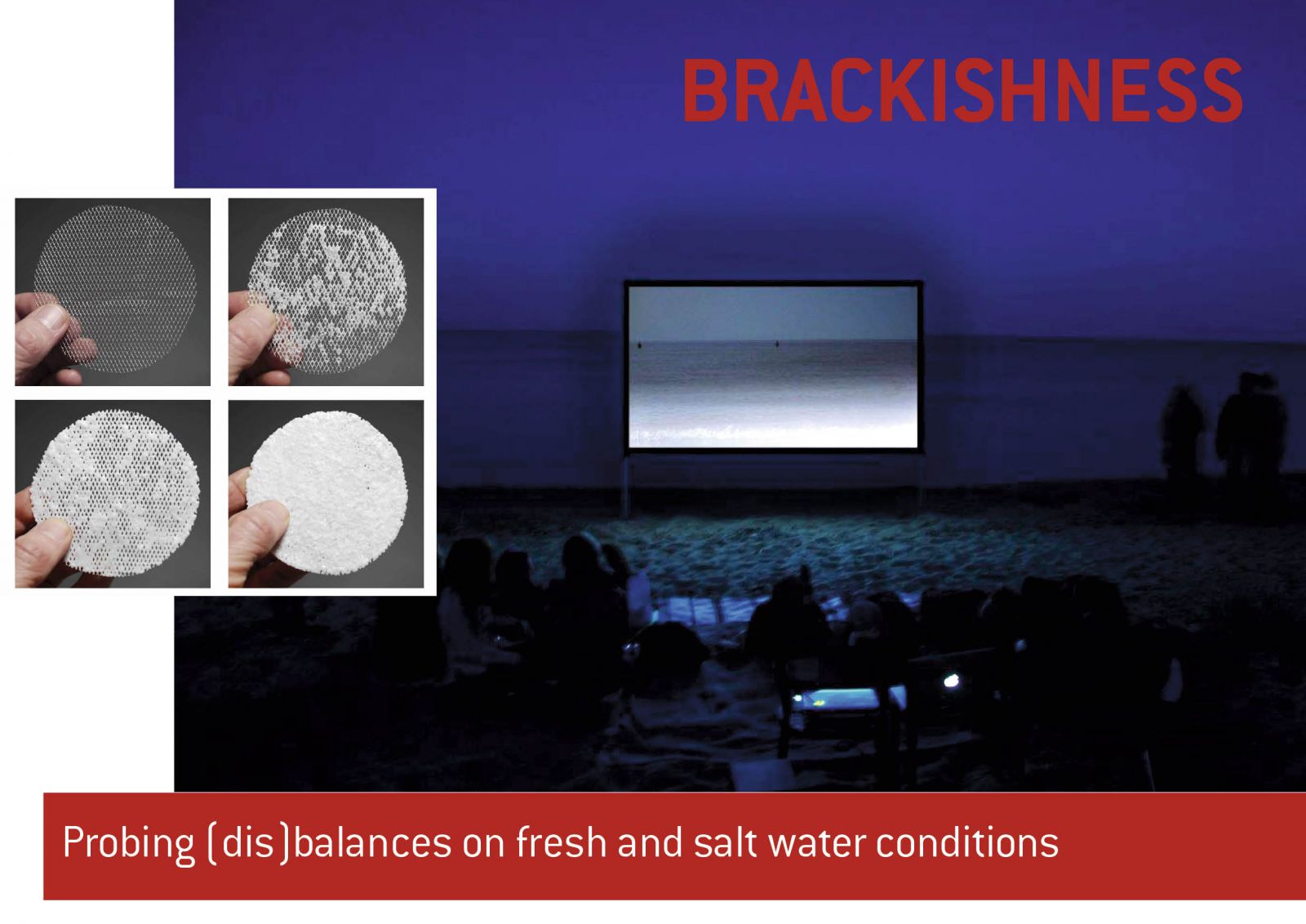 BRACKISHNESS

Probing (dis)balances on fresh and salt water conditions